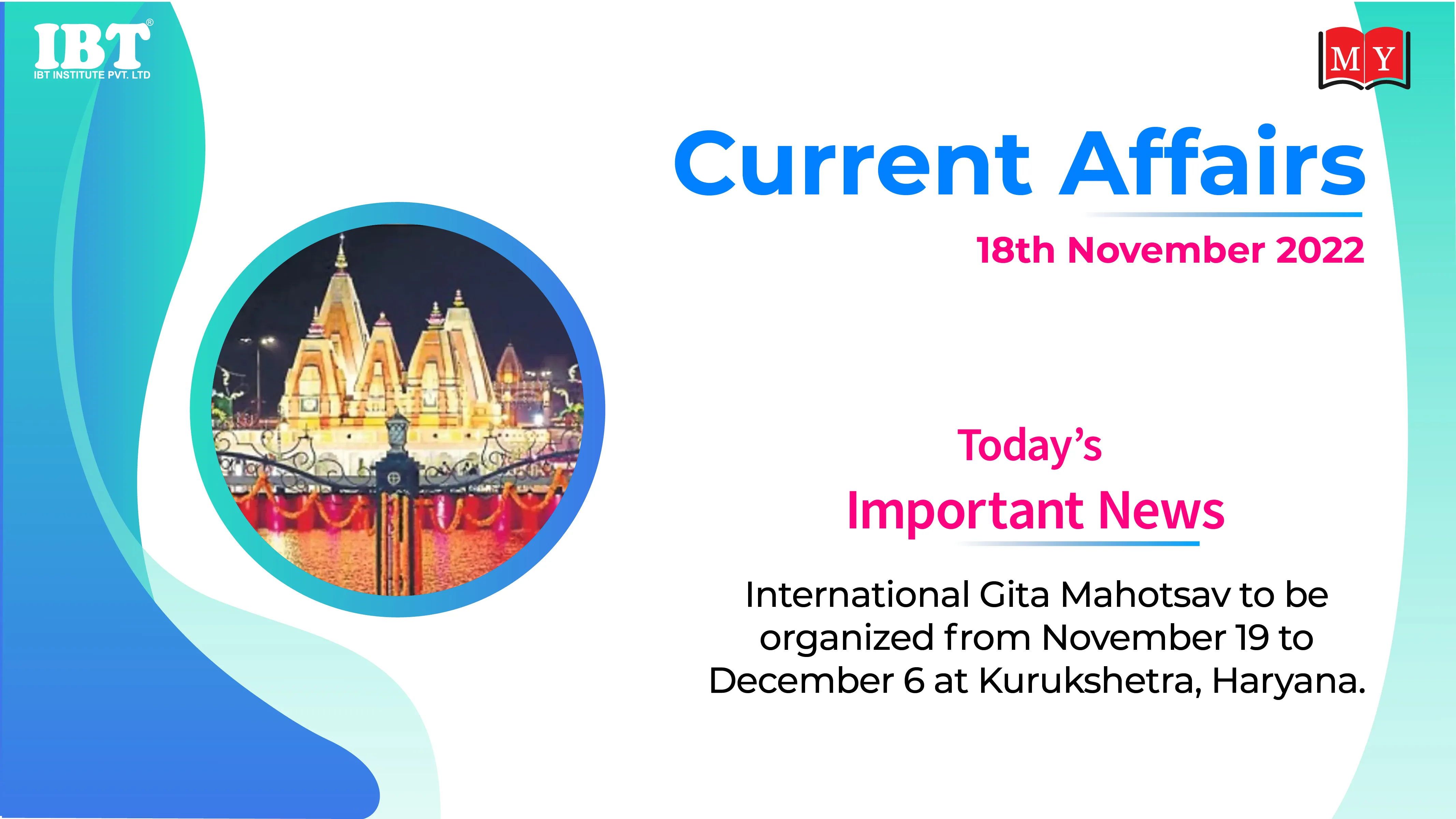 IBT®
IBT INSTITUTE PVT. LTD

MY

Current Affairs

18th November 2022

Today's
Important News

International Gita Mahotsav to be organized from November 19 to December 6 at Kurukshetra, Haryana.